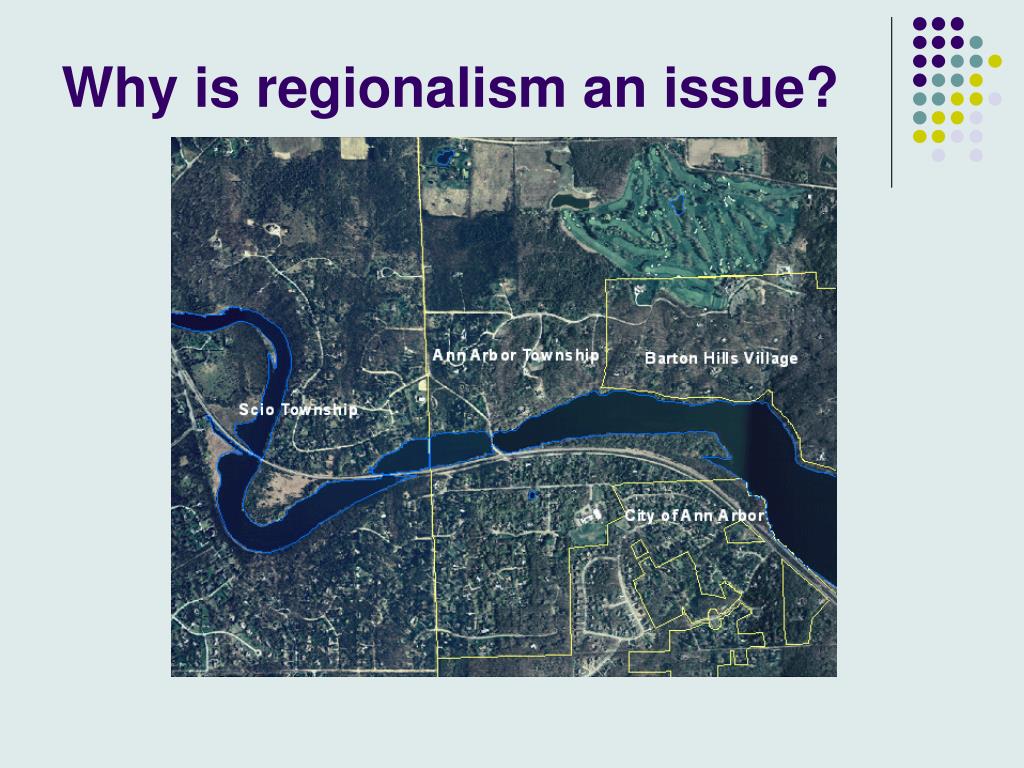 Why is regionalism an issue?

Ann Arbor Township

Barton Hills Village

Scio Township

City of Ann Arbor